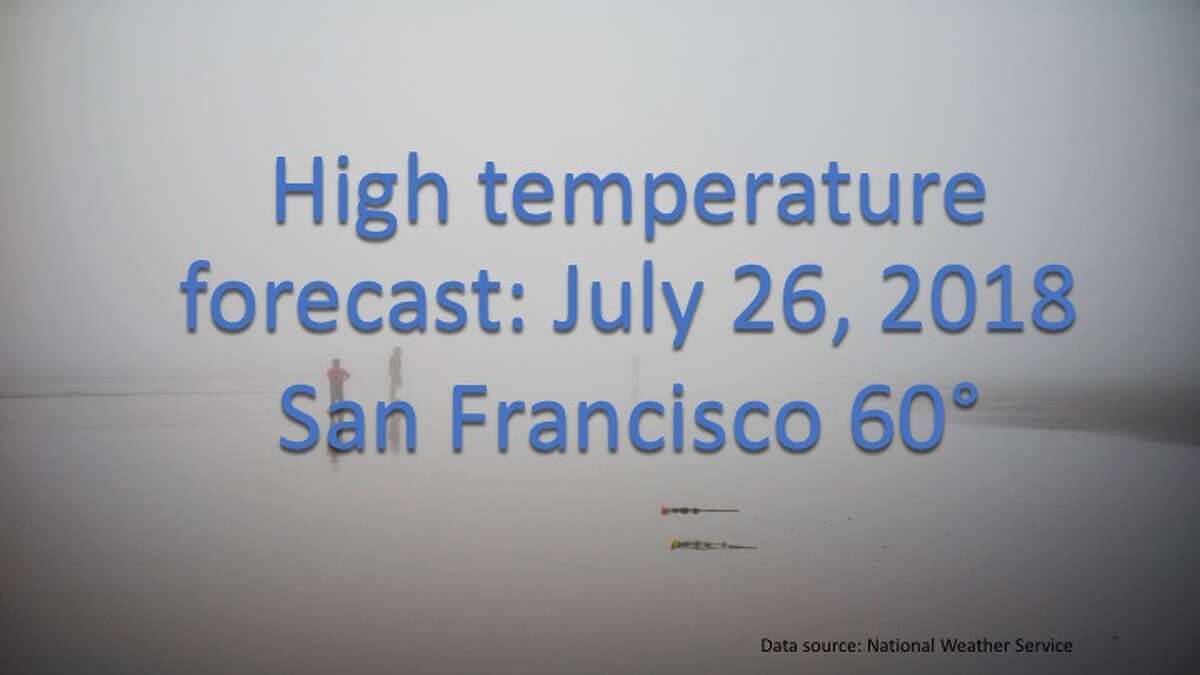 High temperature forecast: July 26, 2018
San Francisco 60°

Data source: National Weather Service